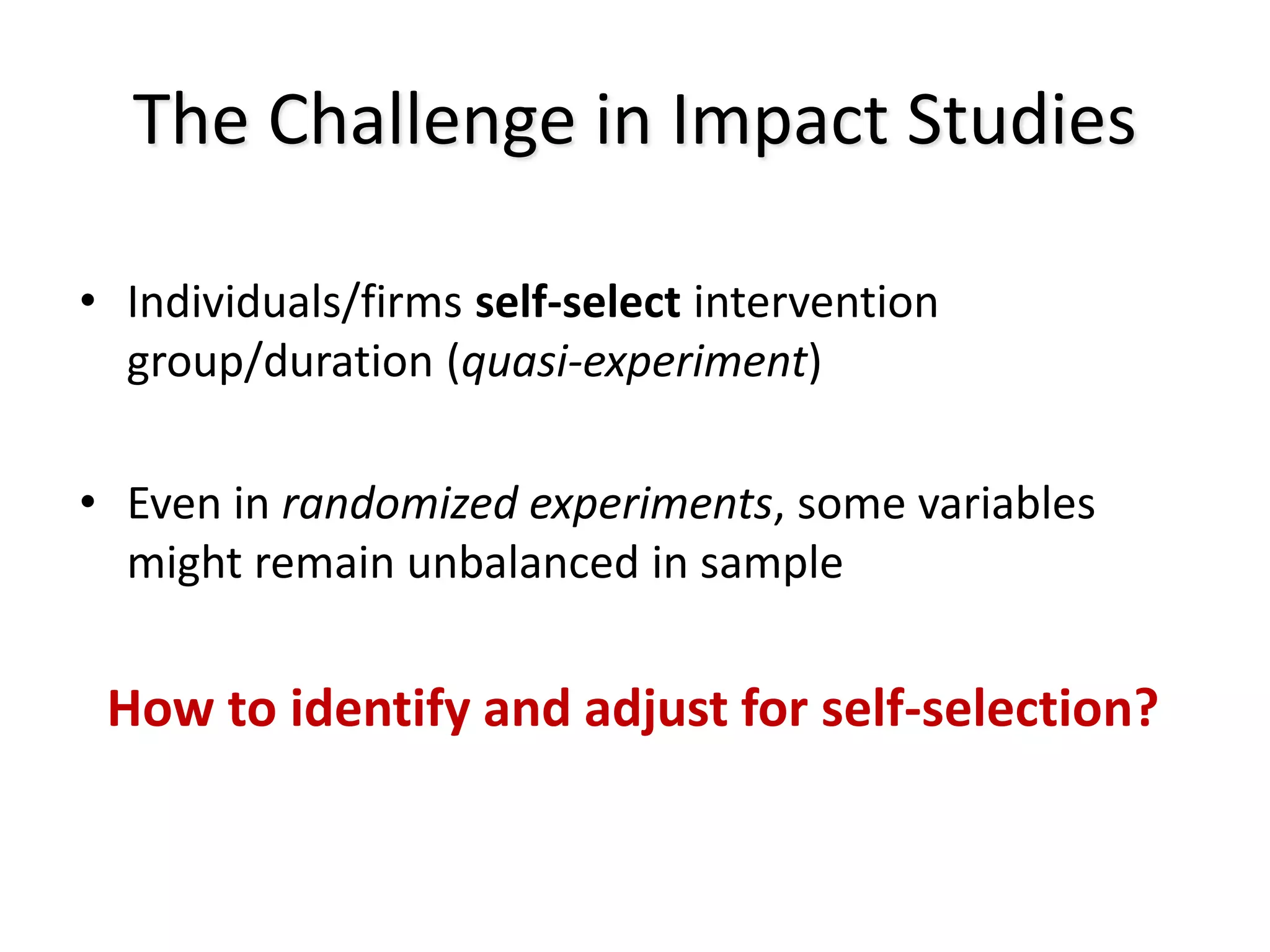 The Challenge in Impact Studies

• Individuals/firms self-select intervention group/duration (quasi-experiment)

• Even in randomized experiments, some variables might remain unbalanced in sample

How to identify and adjust for self-selection?